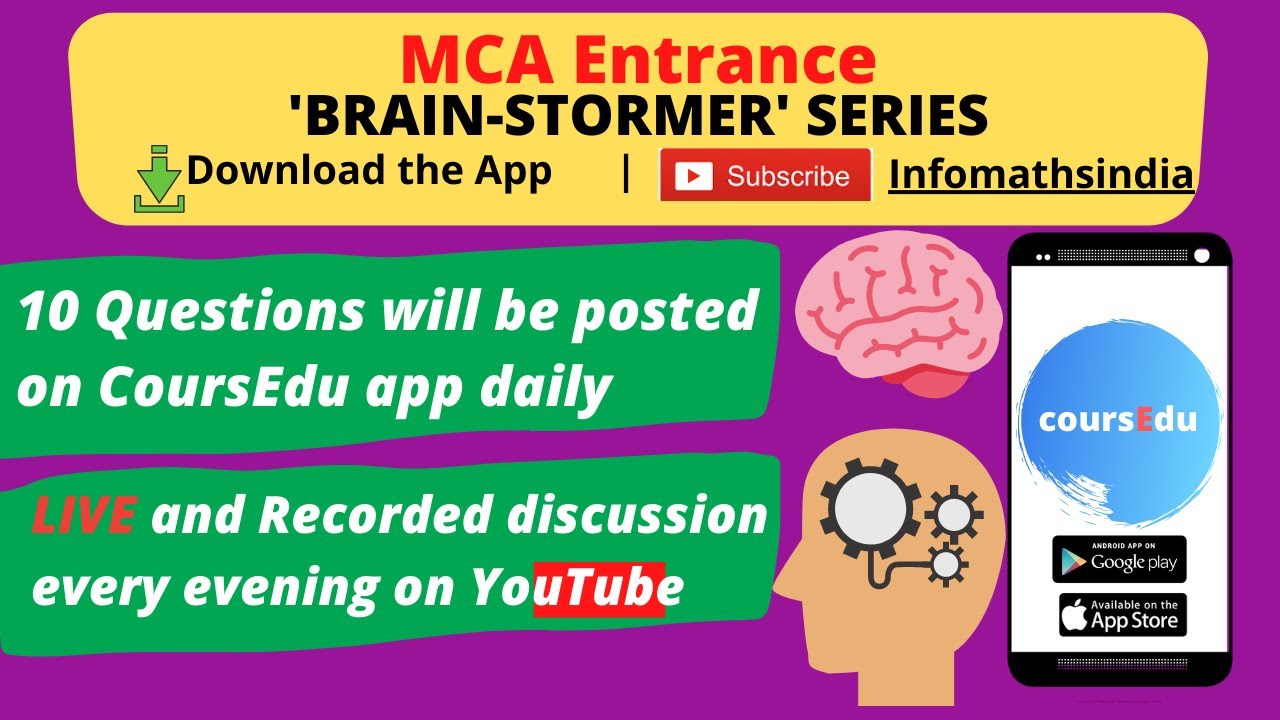 MCA Entrance
'BRAIN-STORMER' SERIES
Download the App | Subscribe Infomathsindia

10 Questions will be posted on CoursEdu app daily

LIVE and Recorded discussion every evening on YouTube

coursEdu

ANDROID APP ON Google play

Available on the App Store